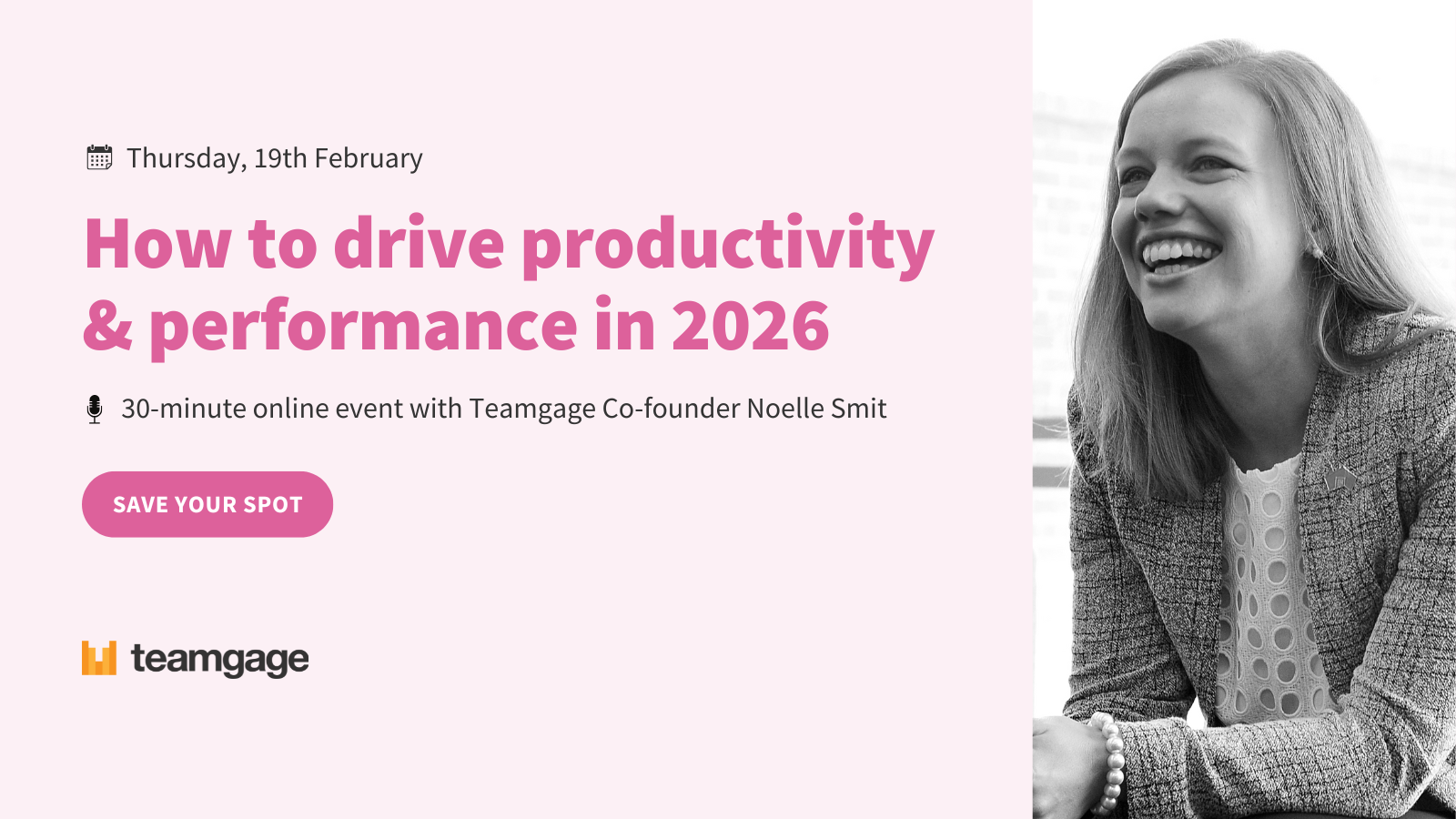 Thursday, 19th February

How to drive productivity & performance in 2026

30-minute online event with Teamgage Co-founder Noelle Smit

SAVE YOUR SPOT

teamgage